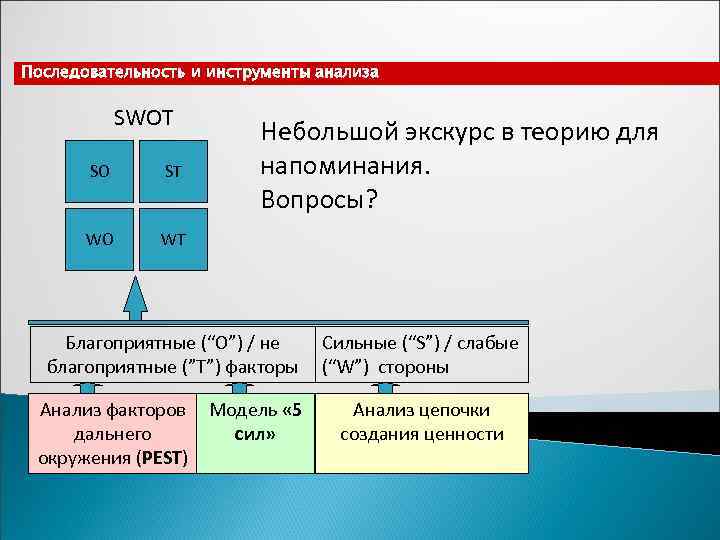 Последовательность и инструменты анализа

SWOT

SO ST

WO WT

Небольшой экскурс в теорию для напоминания.
Вопросы?

Благоприятные (“O”) / не благоприятные (”T”) факторы

Сильные (“S”) / слабые (“W”) стороны

Анализ факторов дальнего окружения (PEST)

Модель «5 сил»

Анализ цепочки создания ценности